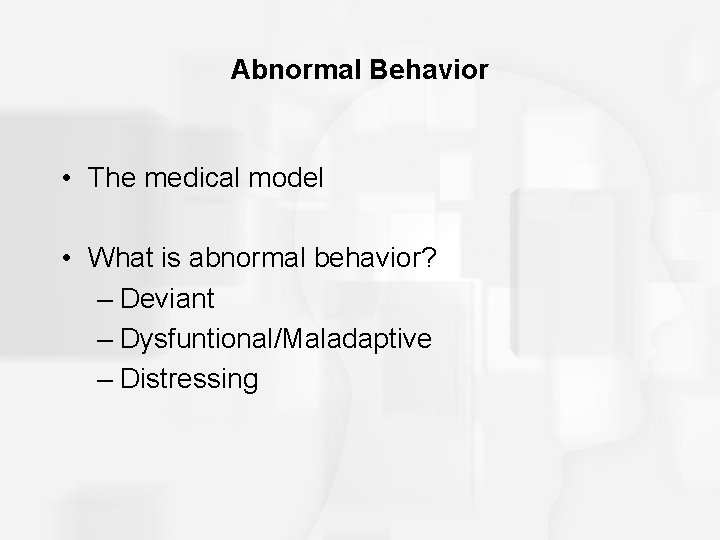 Abnormal Behavior

• The medical model

• What is abnormal behavior?
– Deviant
– Dysfuntional/Maladaptive
– Distressing